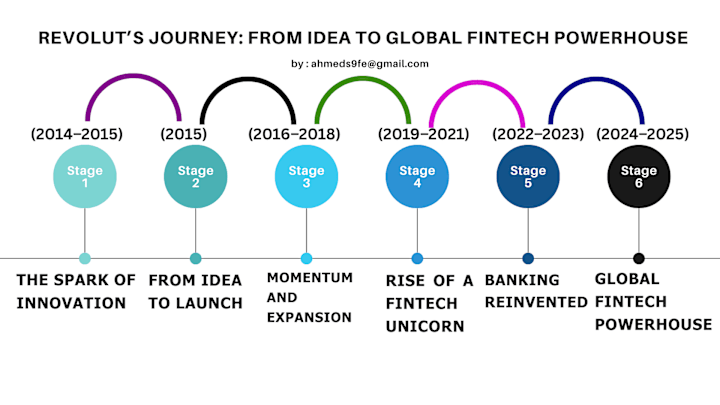 REVOLUT'S JOURNEY: FROM IDEA TO GLOBAL FINTECH POWERHOUSE

by : ahmeds9fe@gmail.com

(2014–2015)
Stage 1
THE SPARK OF INNOVATION

(2015)
Stage 2
FROM IDEA TO LAUNCH

(2016–2018)
Stage 3
MOMENTUM AND EXPANSION

(2019–2021)
Stage 4
RISE OF A FINTECH UNICORN

(2022–2023)
Stage 5
BANKING REINVENTED

(2024–2025)
Stage 6
GLOBAL FINTECH POWERHOUSE